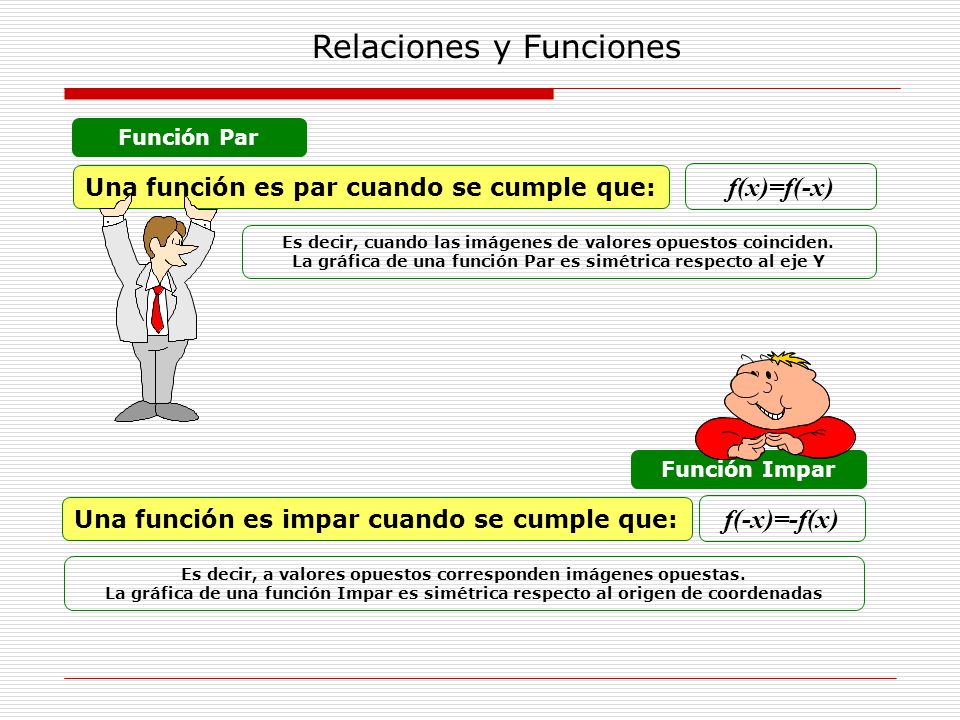 Relaciones y Funciones

Función Par

Una función es par cuando se cumple que:

$f(x)=f(-x)$

Es decir, cuando las imágenes de valores opuestos coinciden.
La gráfica de una función Par es simétrica respecto al eje Y

Función Impar

Una función es impar cuando se cumple que:

$f(-x)=-f(x)$

Es decir, a valores opuestos corresponden imágenes opuestas.
La gráfica de una función Impar es simétrica respecto al origen de coordenadas